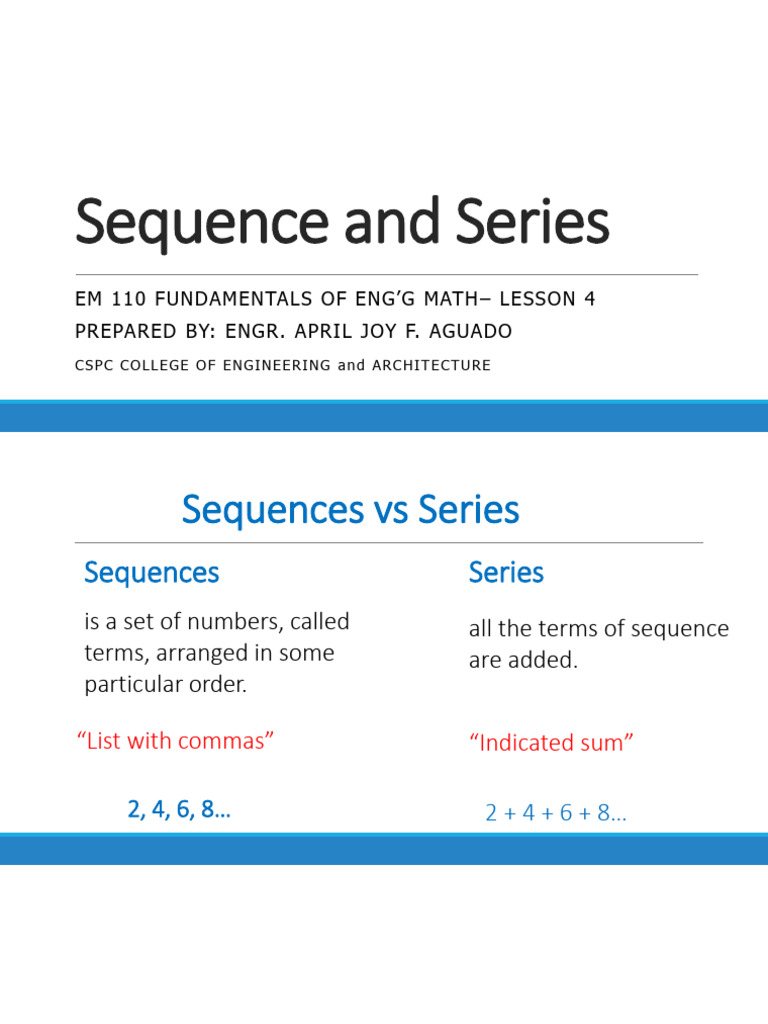 Sequence and Series

EM 110 FUNDAMENTALS OF ENG'G MATH– LESSON 4
PREPARED BY: ENGR. APRIL JOY F. AGUADO
CSPC COLLEGE OF ENGINEERING and ARCHITECTURE

Sequences vs Series

Sequences

is a set of numbers, called terms, arranged in some particular order.

"List with commas"

2, 4, 6, 8...

Series

all the terms of sequence are added.

"Indicated sum"

2 + 4 + 6 + 8...